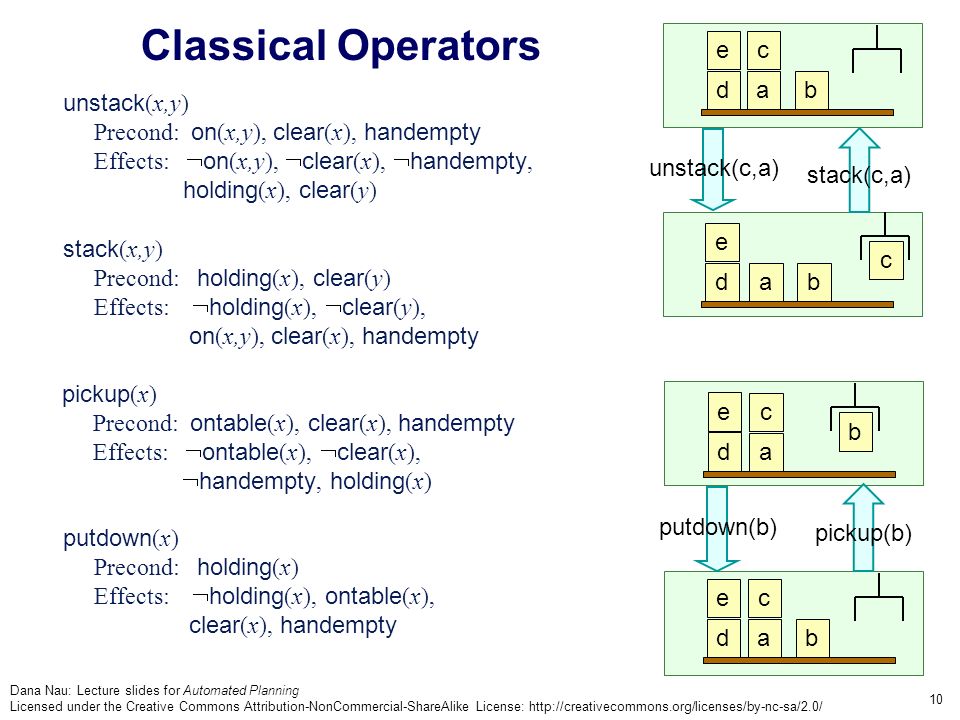 Classical Operators

unstack$(x,y)$
Precond: on$(x,y)$, clear$(x)$, handempty
Effects: $\neg$on$(x,y)$, $\neg$clear$(x)$, $\neg$handempty, holding$(x)$, clear$(y)$

stack$(x,y)$
Precond: holding$(x)$, clear$(y)$
Effects: $\neg$holding$(x)$, $\neg$clear$(y)$, on$(x,y)$, clear$(x)$, handempty

pickup$(x)$
Precond: ontable$(x)$, clear$(x)$, handempty
Effects: $\neg$ontable$(x)$, $\neg$clear$(x)$, $\neg$handempty, holding$(x)$

putdown$(x)$
Precond: holding$(x)$
Effects: $\neg$holding$(x)$, ontable$(x)$, clear$(x)$, handempty

e c
d a b

unstack(c,a)
stack(c,a)

e
c
d a b

e c
b
d a

putdown(b)
pickup(b)

e c
d a b

Dana Nau: Lecture slides for Automated Planning
Licensed under the Creative Commons Attribution-NonCommercial-ShareAlike License: http://creativecommons.org/licenses/by-nc-sa/2.0/

10